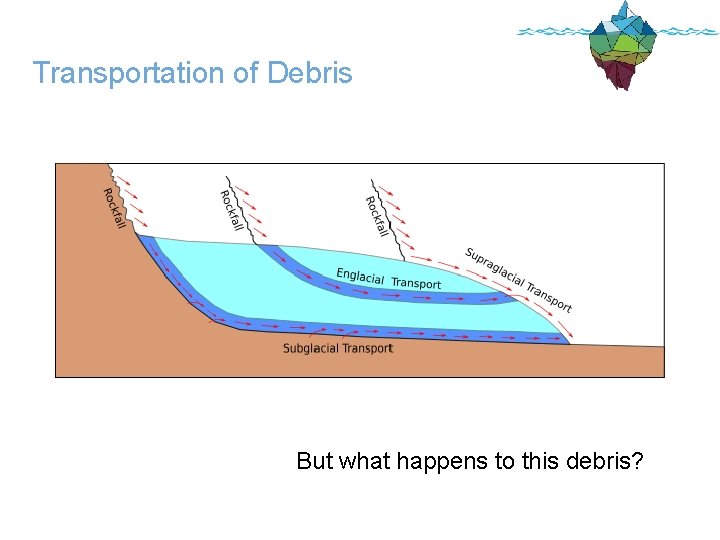 Transportation of Debris

Rockfall

Rockfall

Rockfall

Supraglacial Transport

Englacial Transport

Subglacial Transport

But what happens to this debris?